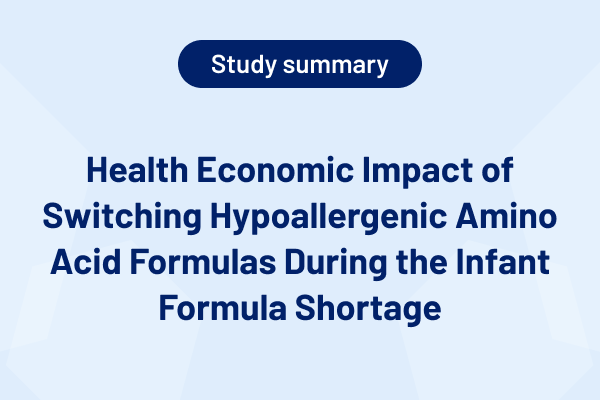 Study summary

Health Economic Impact of Switching Hypoallergenic Amino Acid Formulas During the Infant Formula Shortage